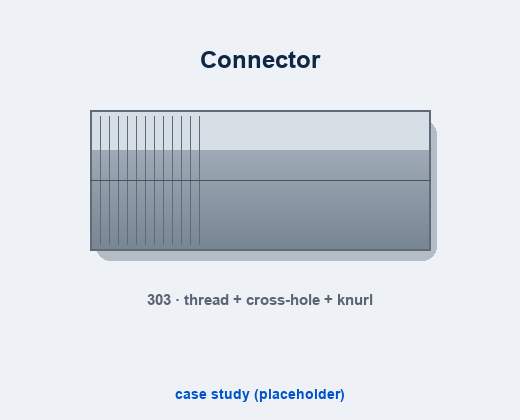 Connector

303 · thread + cross-hole + knurl

case study (placeholder)